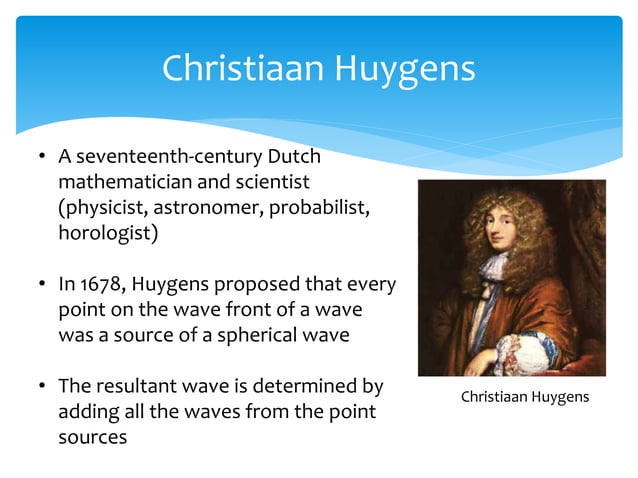 Christiaan Huygens

• A seventeenth-century Dutch mathematician and scientist (physicist, astronomer, probabilist, horologist)

• In 1678, Huygens proposed that every point on the wave front of a wave was a source of a spherical wave

• The resultant wave is determined by adding all the waves from the point sources

Christiaan Huygens